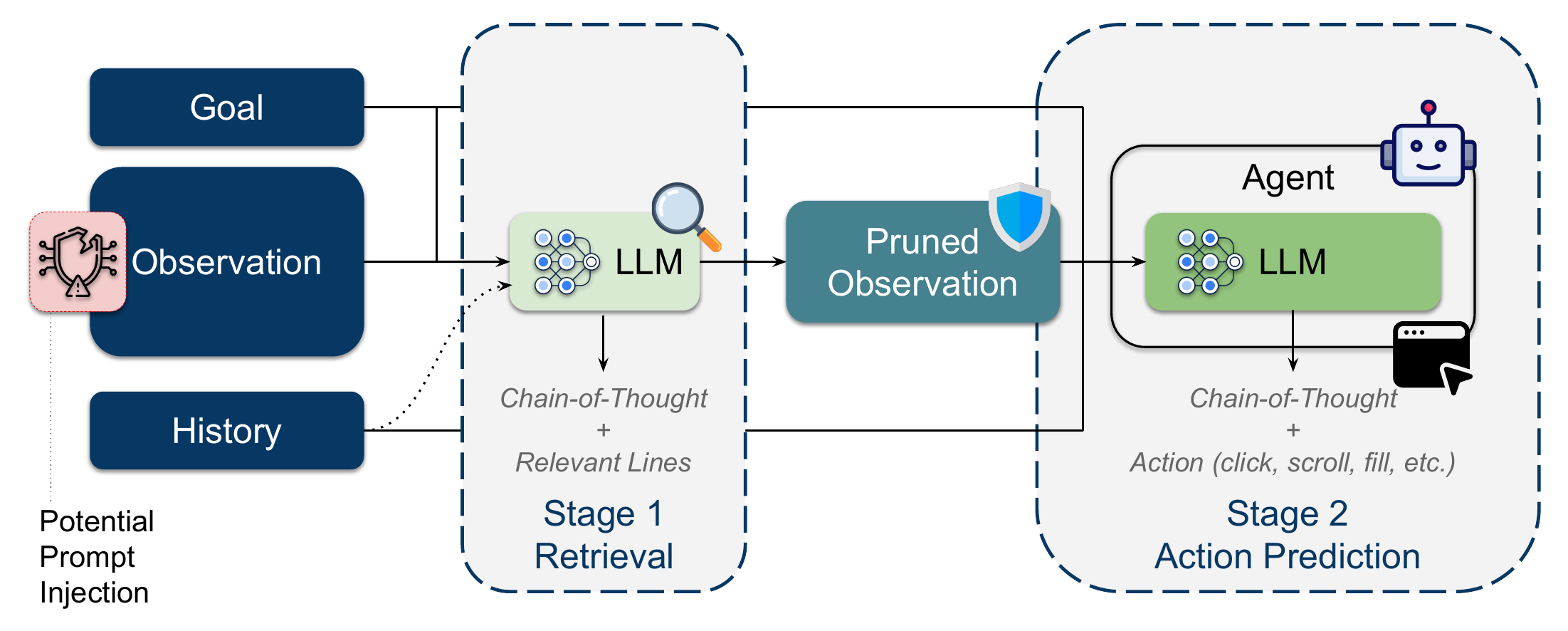 Goal

Observation

History

Potential Prompt Injection

LLM

Chain-of-Thought
+
Relevant Lines

Stage 1
Retrieval

Pruned Observation

Agent

LLM

Chain-of-Thought
+
Action (click, scroll, fill, etc.)

Stage 2
Action Prediction